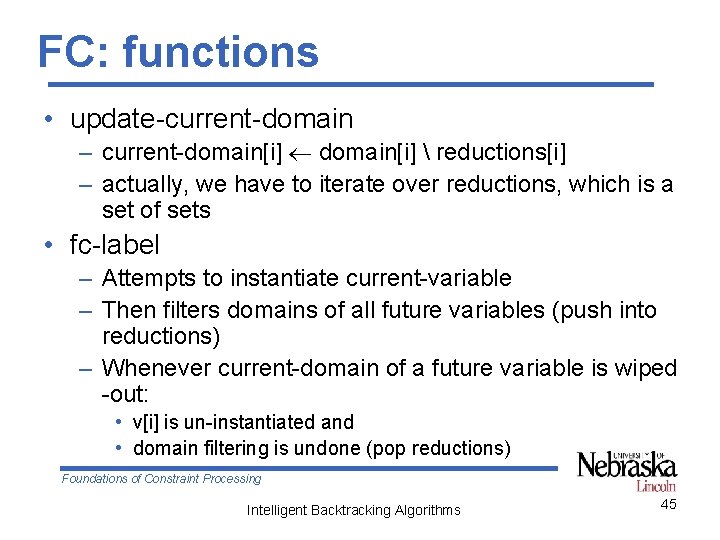 FC: functions

• update-current-domain
– current-domain[i] $\leftarrow$ domain[i] \ reductions[i]
– actually, we have to iterate over reductions, which is a set of sets

• fc-label
– Attempts to instantiate current-variable
– Then filters domains of all future variables (push into reductions)
– Whenever current-domain of a future variable is wiped -out:
• v[i] is un-instantiated and
• domain filtering is undone (pop reductions)

Foundations of Constraint Processing

UNIVERSITY OF Nebraska Lincoln

Intelligent Backtracking Algorithms

45